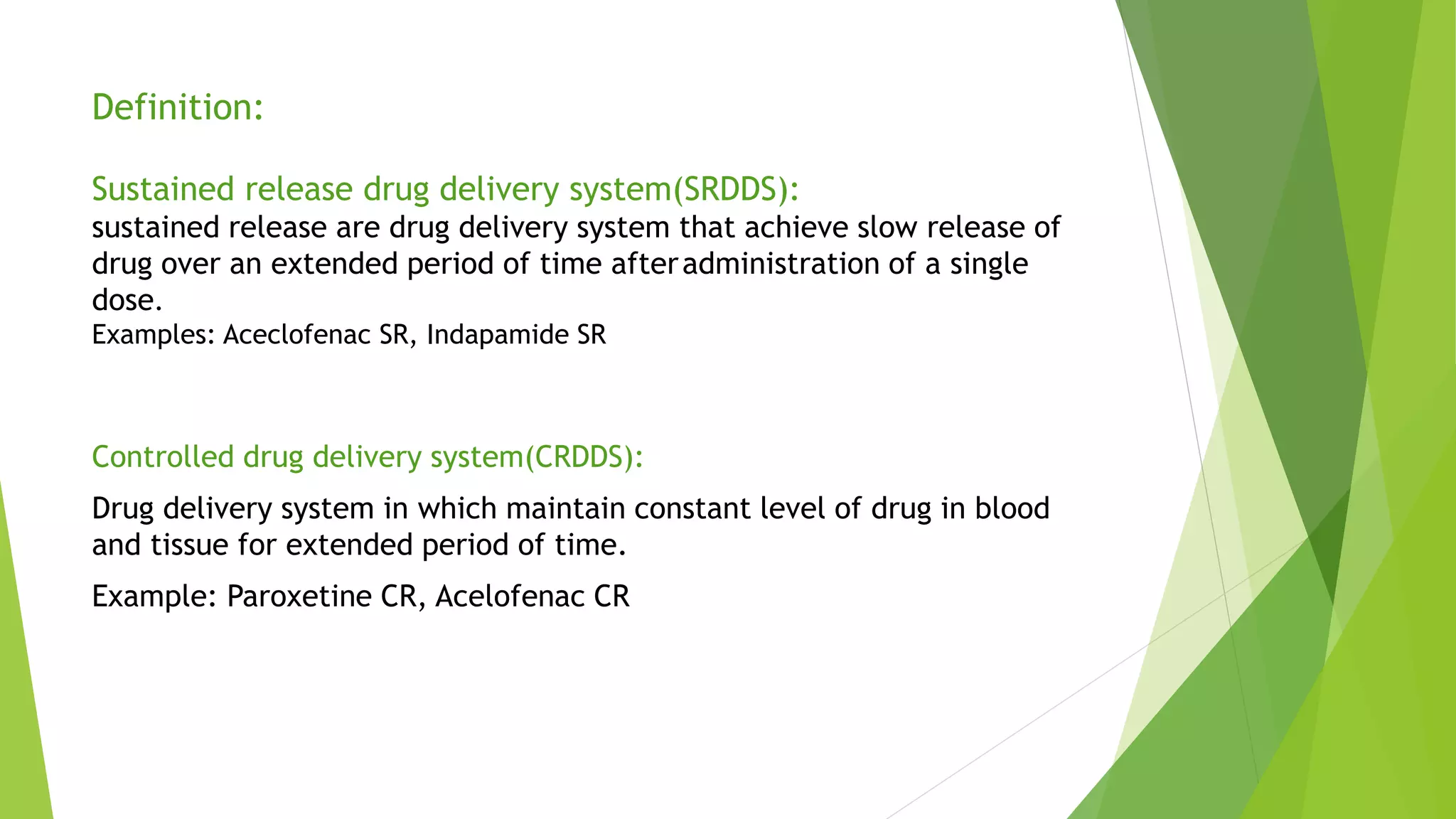 Definition:

Sustained release drug delivery system(SRDDS):
sustained release are drug delivery system that achieve slow release of drug over an extended period of time after administration of a single dose.
Examples: Aceclofenac SR, Indapamide SR

Controlled drug delivery system(CRDDS):

Drug delivery system in which maintain constant level of drug in blood and tissue for extended period of time.

Example: Paroxetine CR, Acelofenac CR